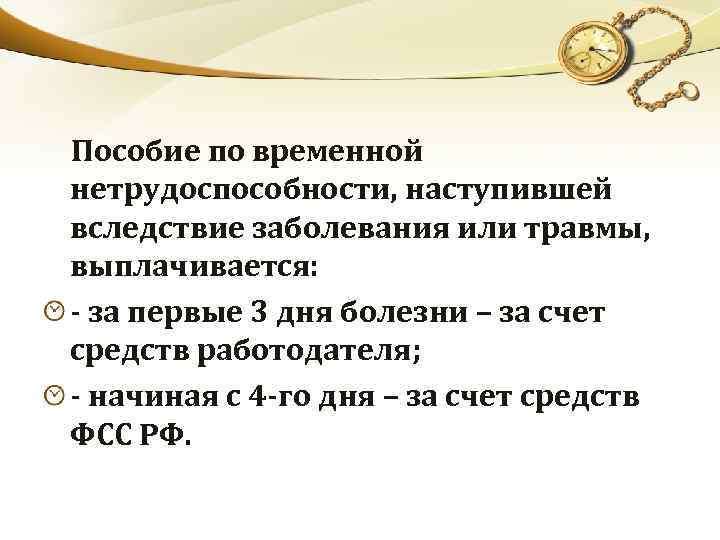 Пособие по временной нетрудоспособности, наступившей вследствие заболевания или травмы, выплачивается:

- за первые 3 дня болезни – за счет средств работодателя;

- начиная с 4-го дня – за счет средств ФСС РФ.